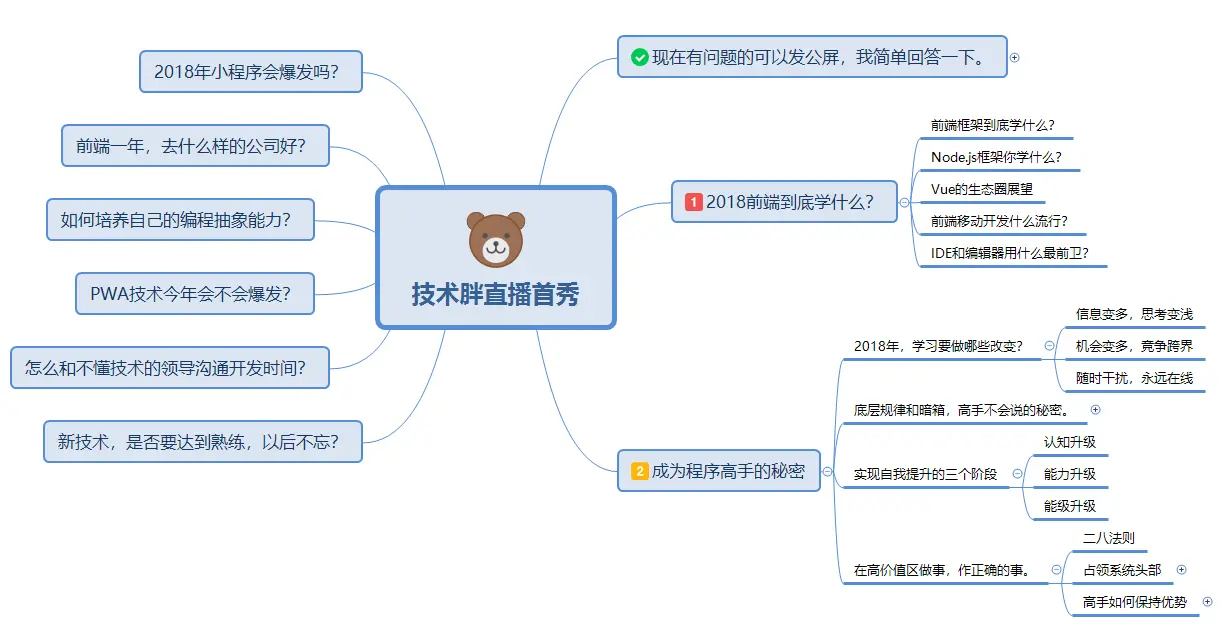 技术胖直播首秀

2018年小程序会爆发吗？

前端一年，去什么样的公司好？

如何培养自己的编程抽象能力？

PWA技术今年会不会爆发？

怎么和不懂技术的领导沟通开发时间？

新技术，是否要达到熟练，以后不忘？

现在有问题的可以发公屏，我简单回答一下。

1 2018前端到底学什么？

前端框架到底学什么？

Node.js框架你学什么？

Vue的生态圈展望

前端移动开发什么流行？

IDE和编辑器用什么最前卫？

2 成为程序高手的秘密

2018年，学习要做哪些改变？

信息变多，思考变浅

机会变多，竞争跨界

随时干扰，永远在线

底层规律和暗箱，高手不会说的秘密。

实现自我提升的三个阶段

认知升级

能力升级

能级升级

在高价值区做事，作正确的事。

二八法则

占领系统头部

高手如何保持优势